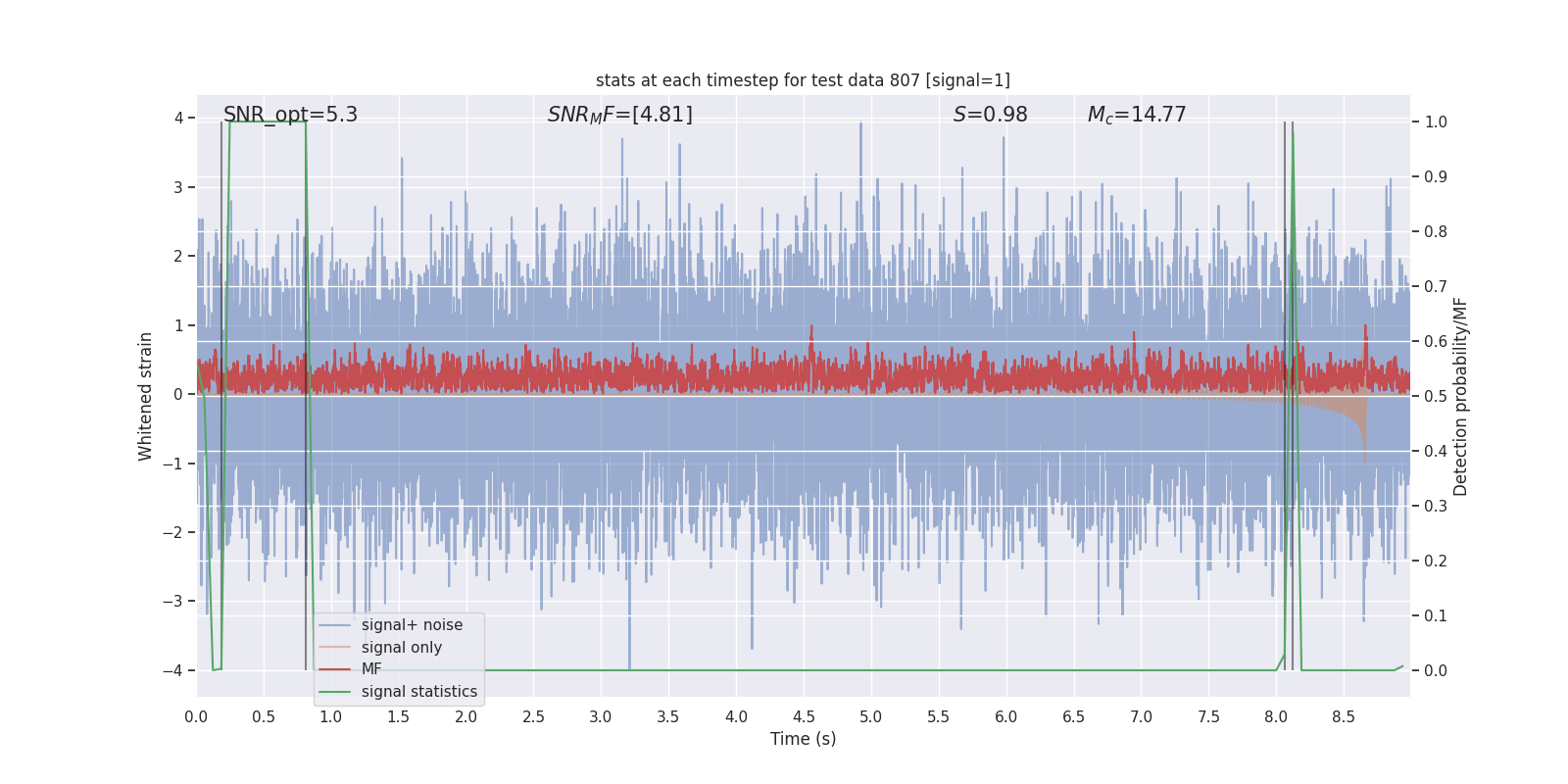 stats at each timestep for test data 807 [signal=1]

SNR_opt=5.3 $SNR_MF$=[4.81] $S$=0.98 $M_c$=14.77

Whitened strain

4
3
2
1
0
−1
−2
−3
−4

Detection probability/MF

1.0
0.9
0.8
0.7
0.6
0.5
0.4
0.3
0.2
0.1
0.0

signal+ noise
signal only
MF
signal statistics

0.0 0.5 1.0 1.5 2.0 2.5 3.0 3.5 4.0 4.5 5.0 5.5 6.0 6.5 7.0 7.5 8.0 8.5
Time (s)